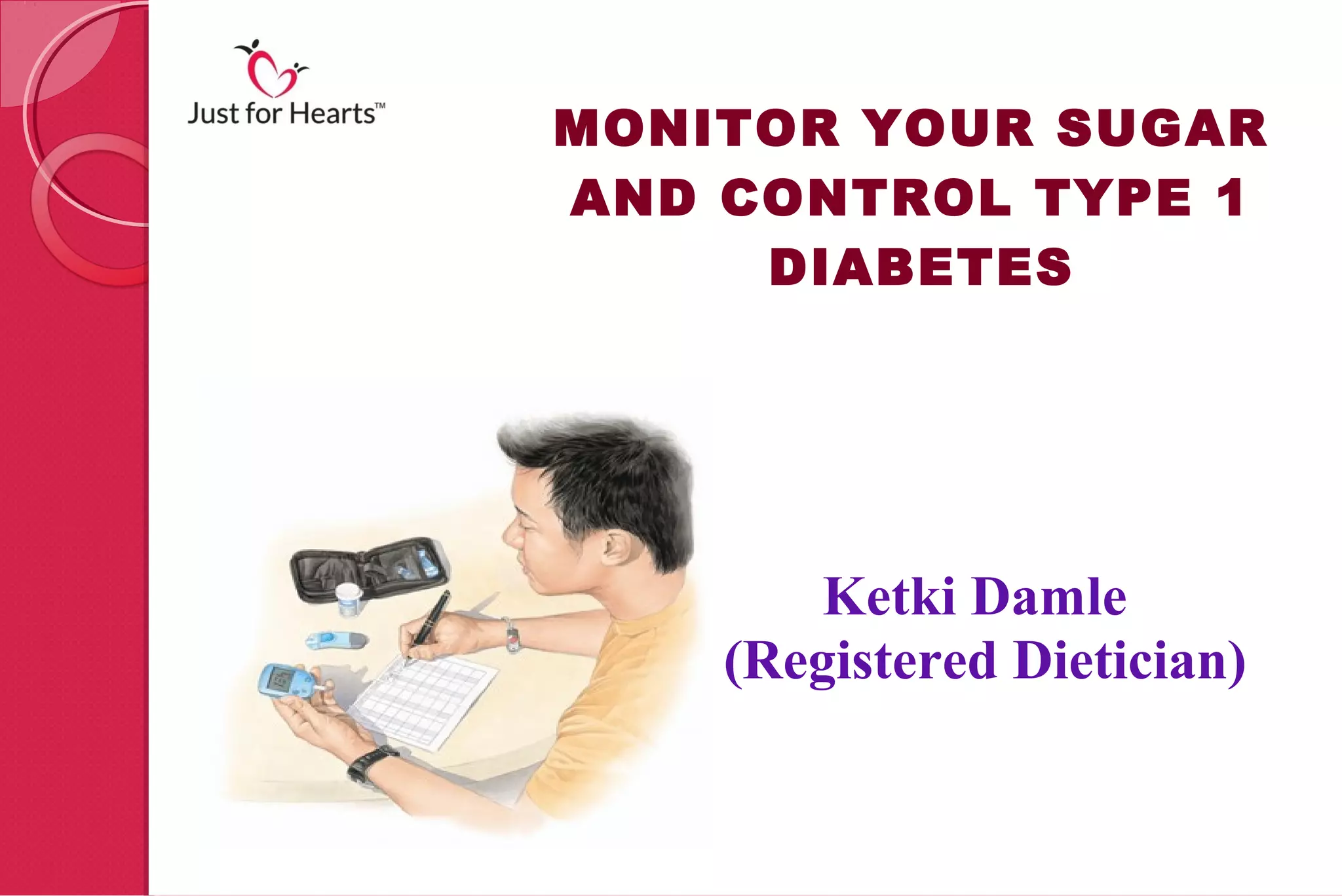 Just for Hearts™

MONITOR YOUR SUGAR AND CONTROL TYPE 1 DIABETES

Ketki Damle
(Registered Dietician)